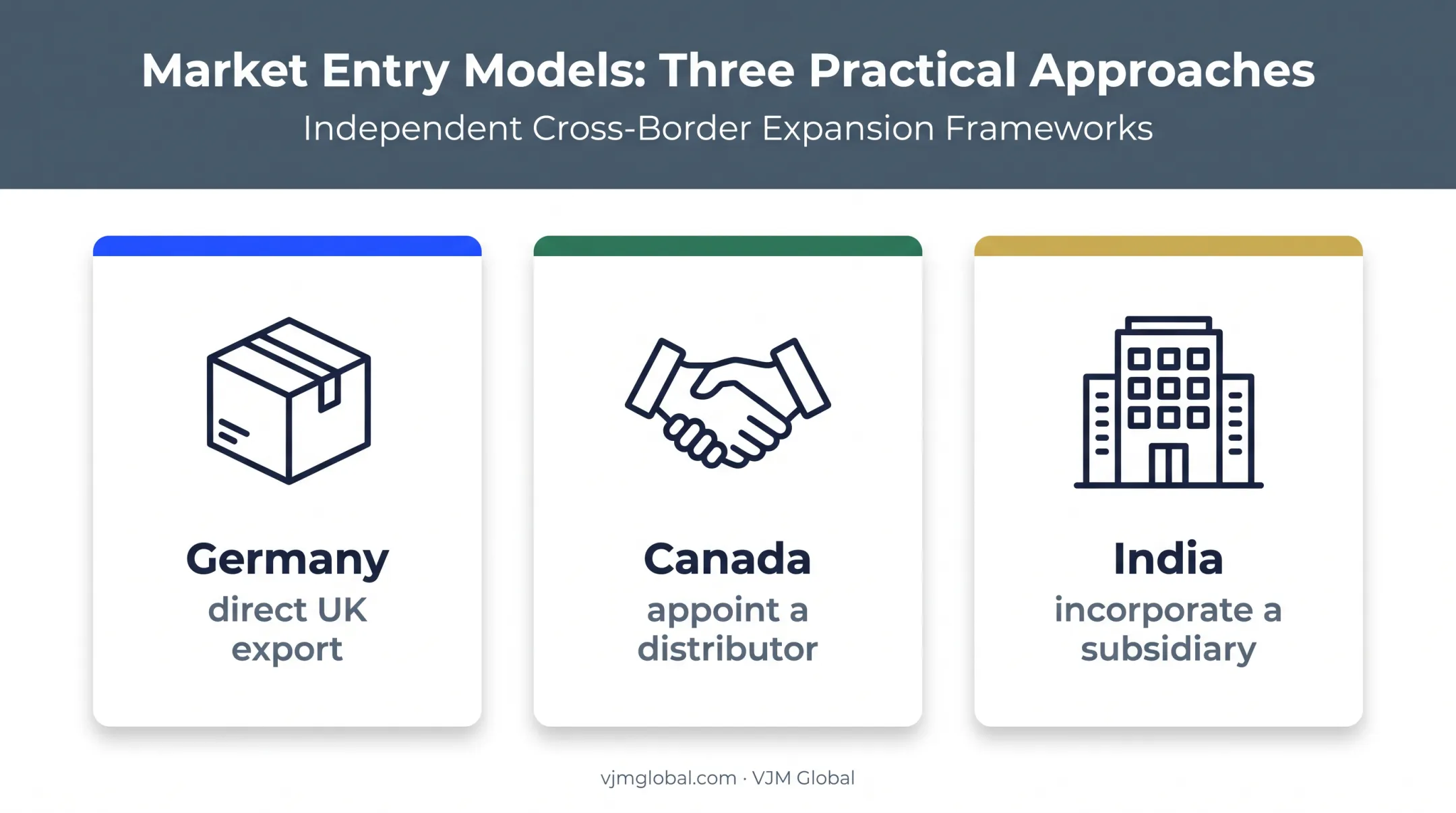 Market Entry Models: Three Practical Approaches
Independent Cross-Border Expansion Frameworks

Germany
direct UK export

Canada
appoint a distributor

India
incorporate a subsidiary

vjmglobal.com · VJM Global